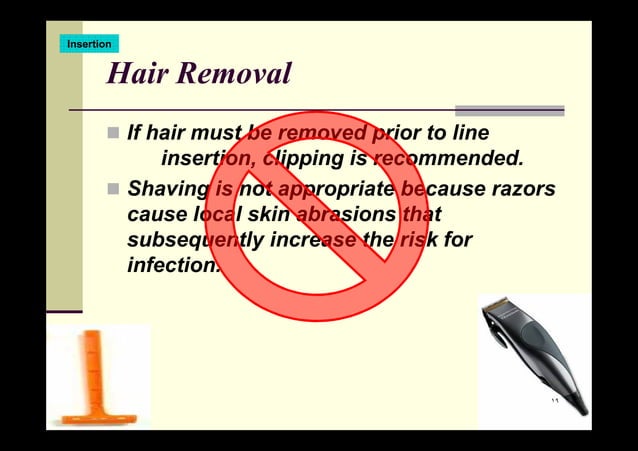 Insertion

Hair Removal

If hair must be removed prior to line insertion, clipping is recommended.

Shaving is not appropriate because razors cause local skin abrasions that subsequently increase the risk for infection.

11